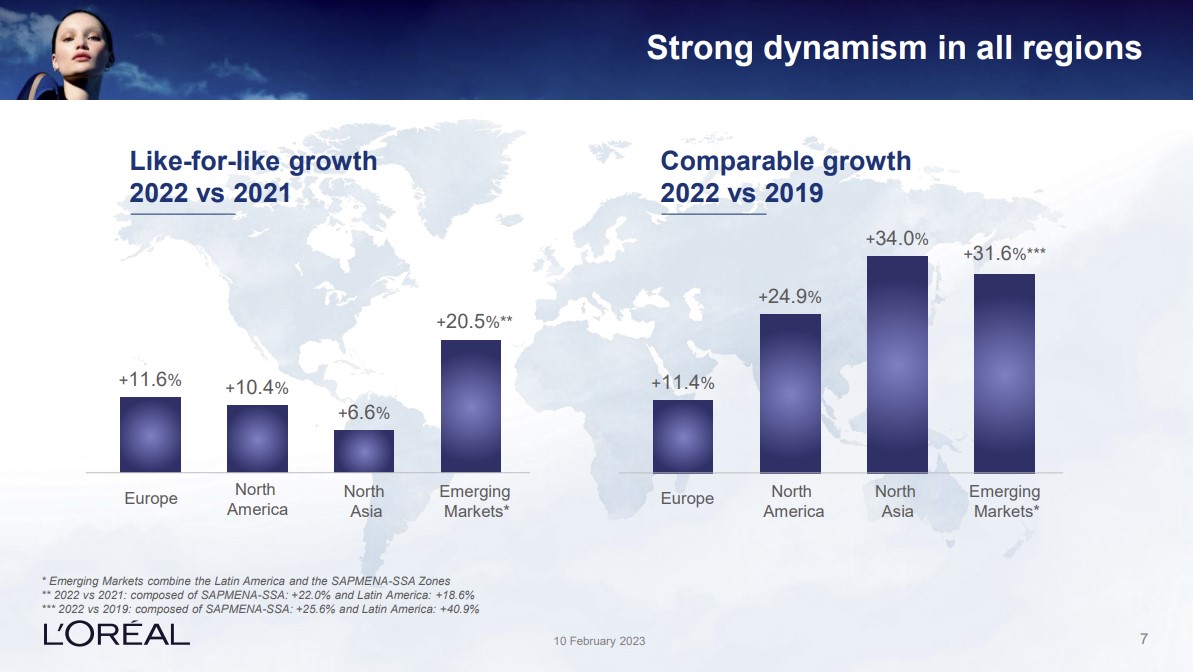 Strong dynamism in all regions

Like-for-like growth
2022 vs 2021

+11.6%
+10.4%
+6.6%
+20.5%**

Europe
North America
North Asia
Emerging Markets*

Comparable growth
2022 vs 2019

+11.4%
+24.9%
+34.0%
+31.6%***

Europe
North America
North Asia
Emerging Markets*

* Emerging Markets combine the Latin America and the SAPMENA-SSA Zones
** 2022 vs 2021: composed of SAPMENA-SSA: +22.0% and Latin America: +18.6%
*** 2022 vs 2019: composed of SAPMENA-SSA: +25.6% and Latin America: +40.9%

L'ORÉAL

10 February 2023

7